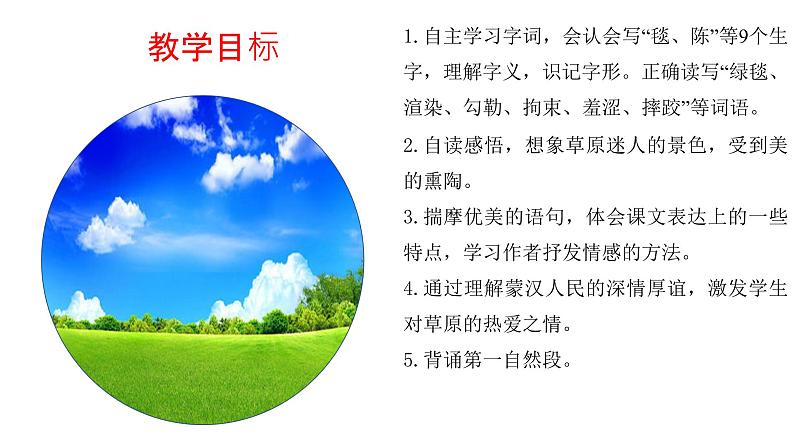 教学目标

1. 自主学习字词，会认会写“毯、陈”等9个生字，理解字义，识记字形。正确读写“绿毯、渲染、勾勒、拘束、羞涩、摔跤”等词语。

2. 自读感悟，想象草原迷人的景色，受到美的熏陶。

3. 揣摩优美的语句，体会课文表达上的一些特点，学习作者抒发情感的方法。

4. 通过理解蒙汉人民的深情厚谊，激发学生对草原的热爱之情。

5. 背诵第一自然段。